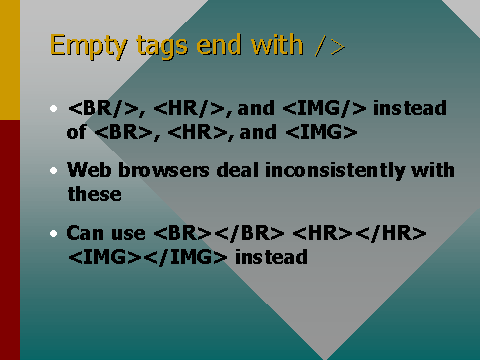 Empty tags end with />

• <BR/>, <HR/>, and <IMG/> instead of <BR>, <HR>, and <IMG>

• Web browsers deal inconsistently with these

• Can use <BR></BR> <HR></HR> <IMG></IMG> instead